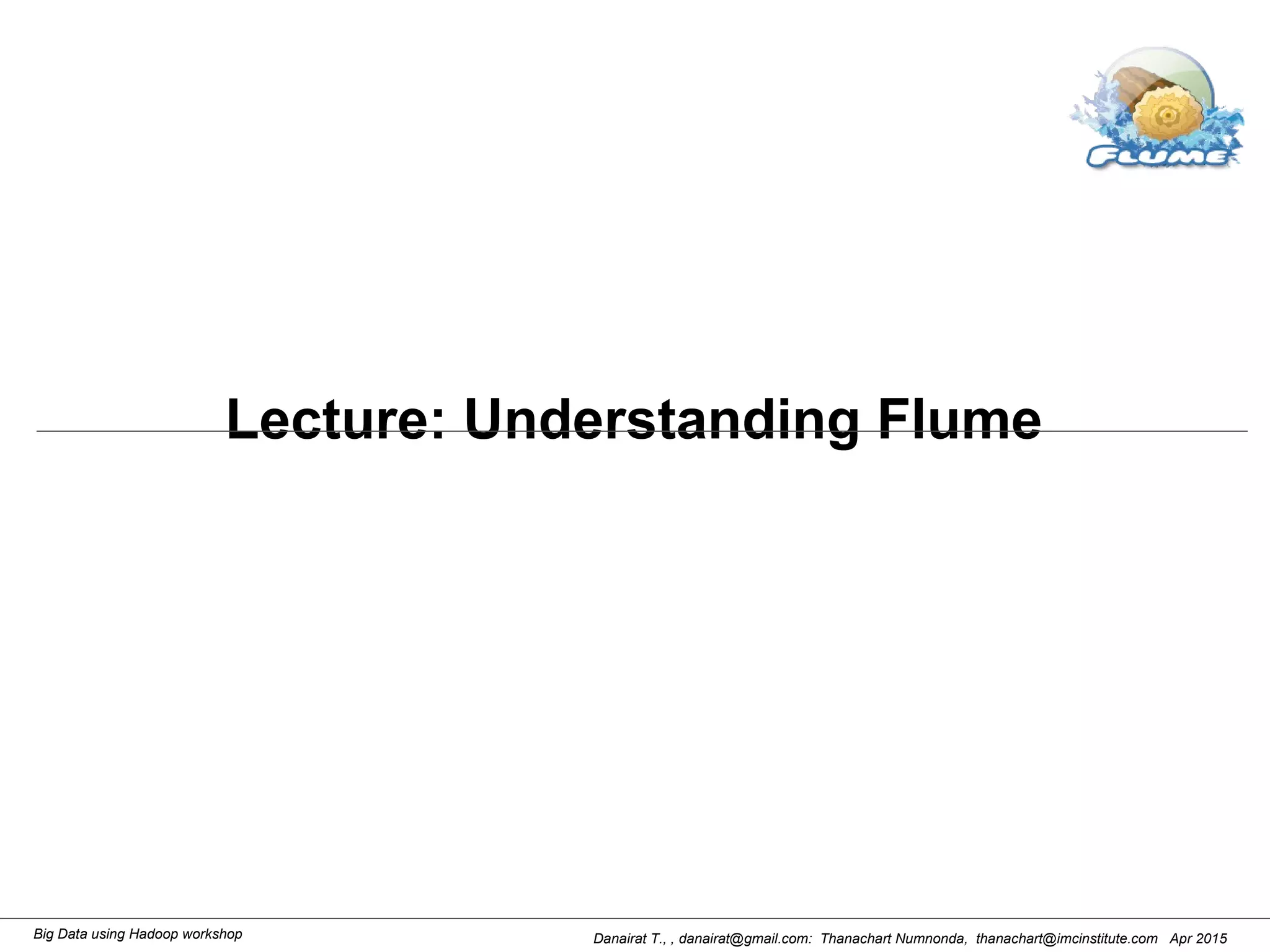 FLUME

Lecture: Understanding Flume

Big Data using Hadoop workshop

Danairat T., , danairat@gmail.com: Thanachart Numnonda, thanachart@imcinstitute.com Apr 2015